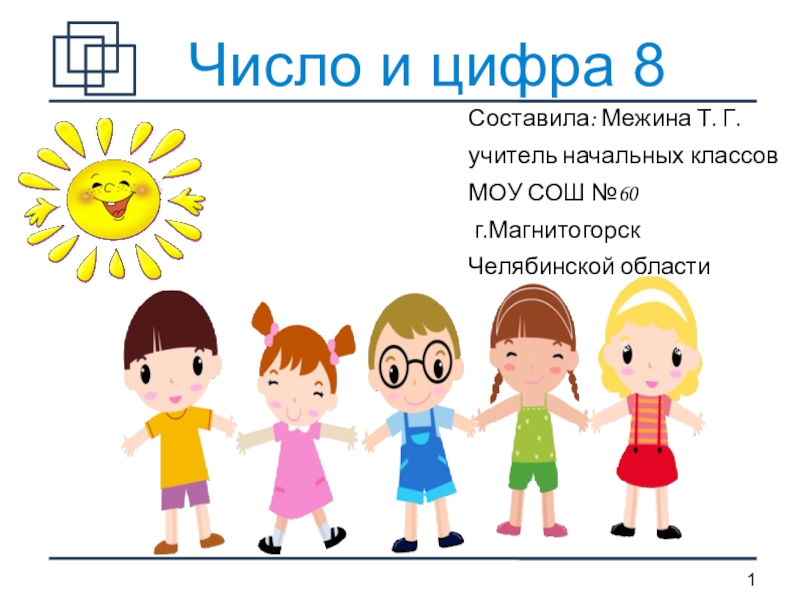 Число и цифра 8

Составила: Межина Т. Г.
учитель начальных классов
МОУ СОШ №60
г.Магнитогорск
Челябинской области

1